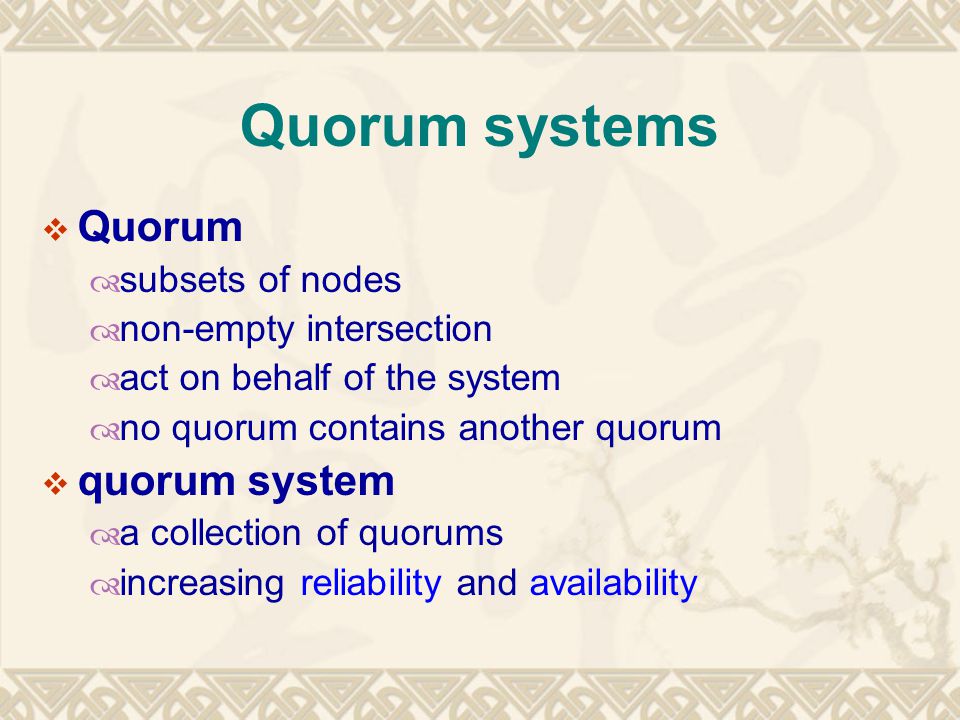 Quorum systems

❖ Quorum
subsets of nodes
non-empty intersection
act on behalf of the system
no quorum contains another quorum

❖ quorum system
a collection of quorums
increasing reliability and availability